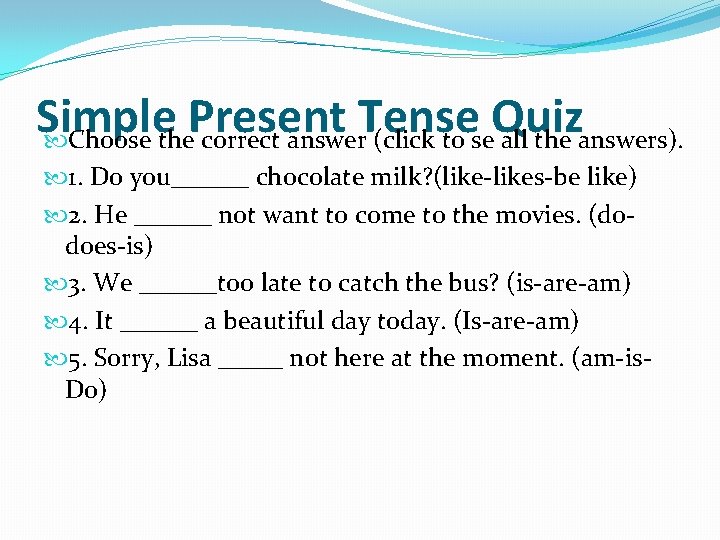 Simple Present Tense Quiz

Choose the correct answer (click to se all the answers).

1. Do you______ chocolate milk?(like-likes-be like)

2. He ______ not want to come to the movies. (do-does-is)

3. We ______too late to catch the bus? (is-are-am)

4. It ______ a beautiful day today. (Is-are-am)

5. Sorry, Lisa _____ not here at the moment. (am-is-Do)